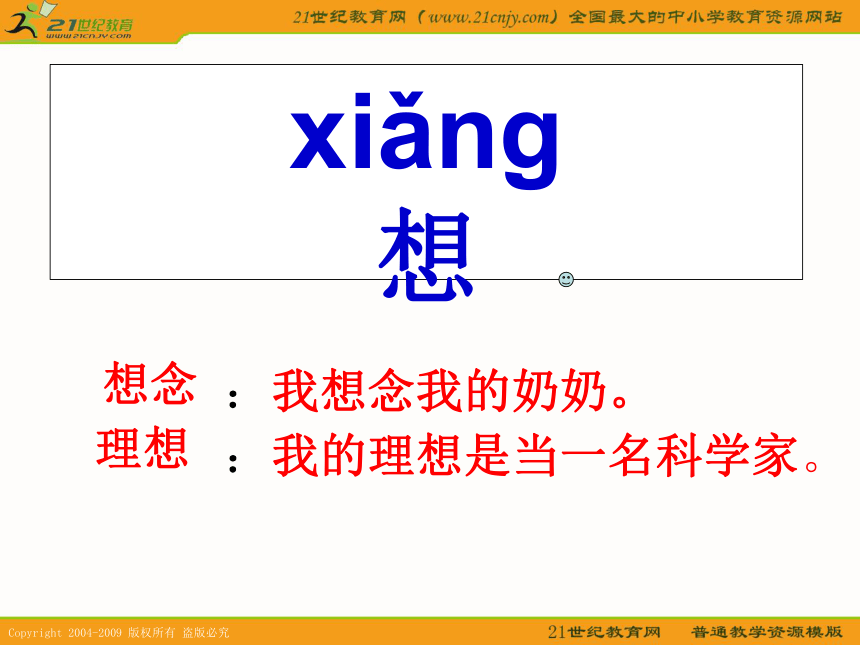 21世纪教育
www.21cnjy.com

21世纪教育网（www.21cnjy.com）全国最大的中小学教育资源网站

xiǎng
想

想念：我想念我的奶奶。
理想：我的理想是当一名科学家。

Copyright 2004-2009 版权所有 盗版必究

21世纪教育网 普通教学资源模版